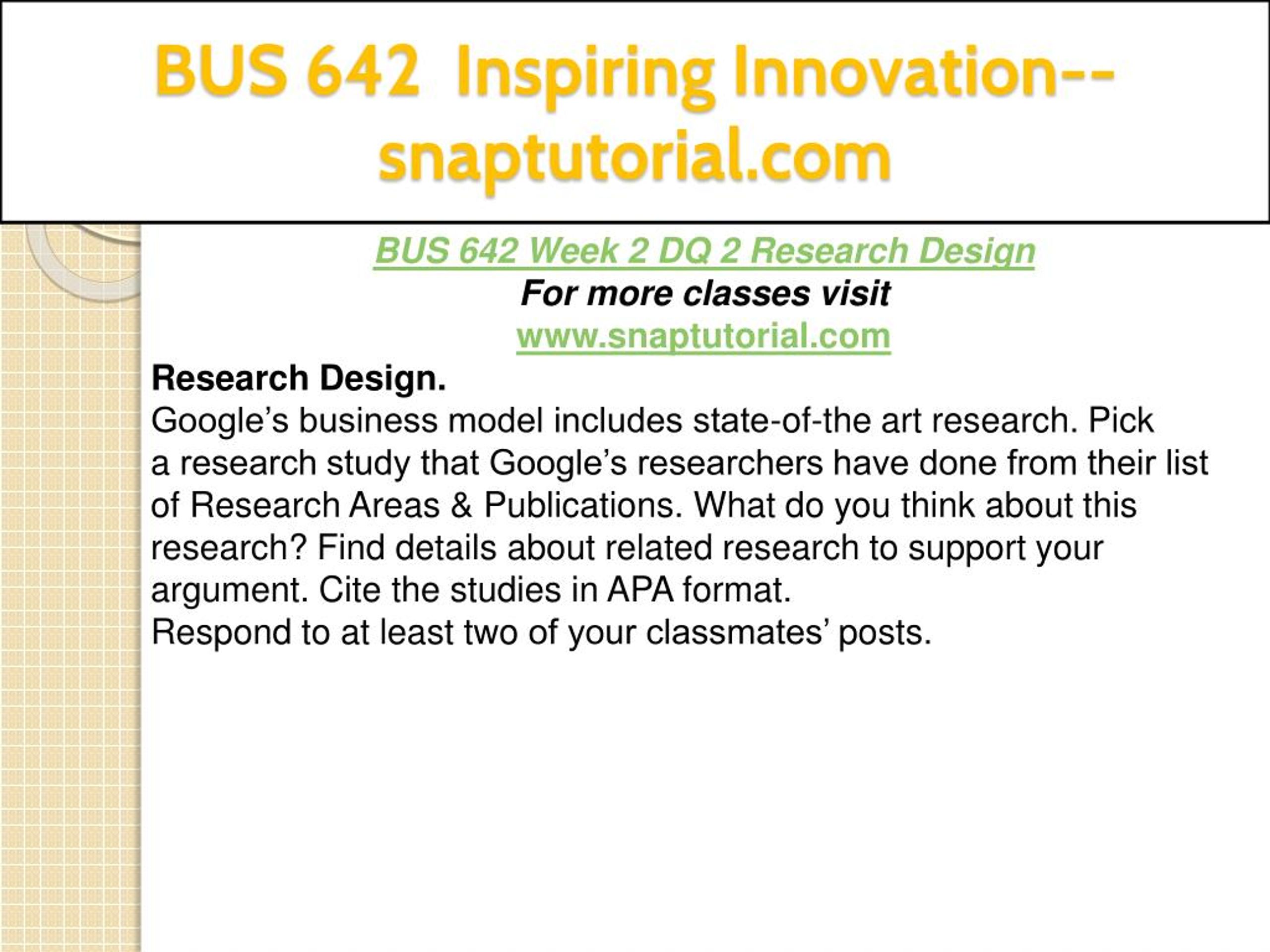 BUS 642 Inspiring Innovation--snaptutorial.com

BUS 642 Week 2 DQ 2 Research Design
For more classes visit
www.snaptutorial.com

Research Design.
Google’s business model includes state-of-the art research. Pick a research study that Google’s researchers have done from their list of Research Areas & Publications. What do you think about this research? Find details about related research to support your argument. Cite the studies in APA format.
Respond to at least two of your classmates’ posts.